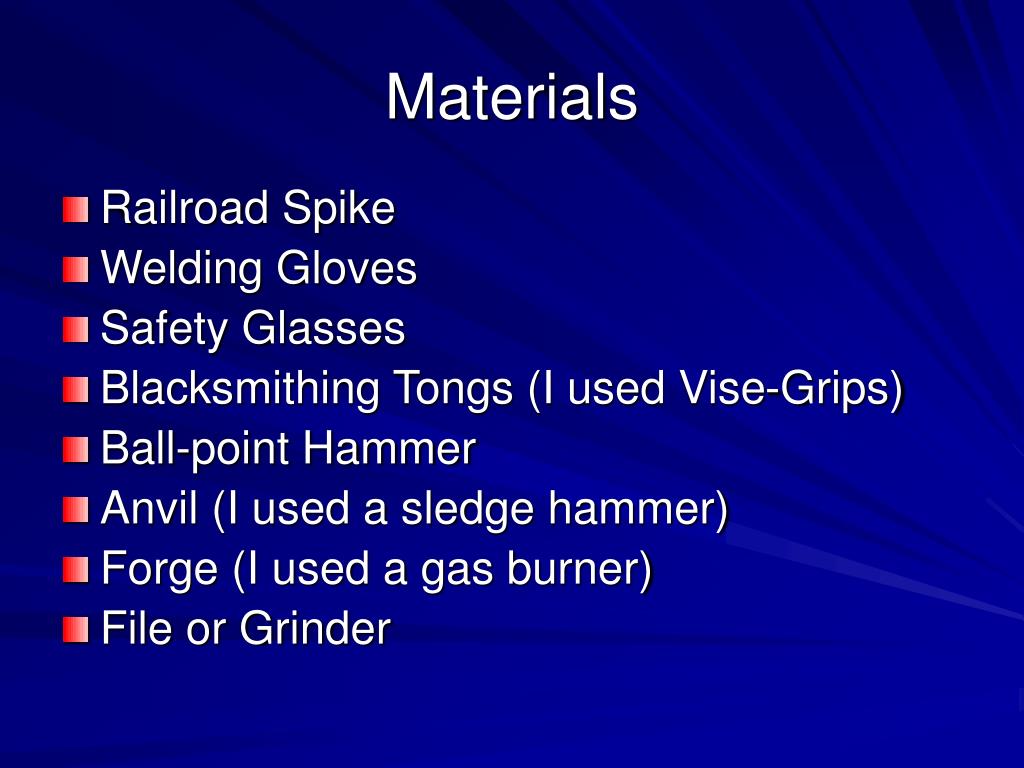 Materials

- Railroad Spike
- Welding Gloves
- Safety Glasses
- Blacksmithing Tongs (I used Vise-Grips)
- Ball-point Hammer
- Anvil (I used a sledge hammer)
- Forge (I used a gas burner)
- File or Grinder